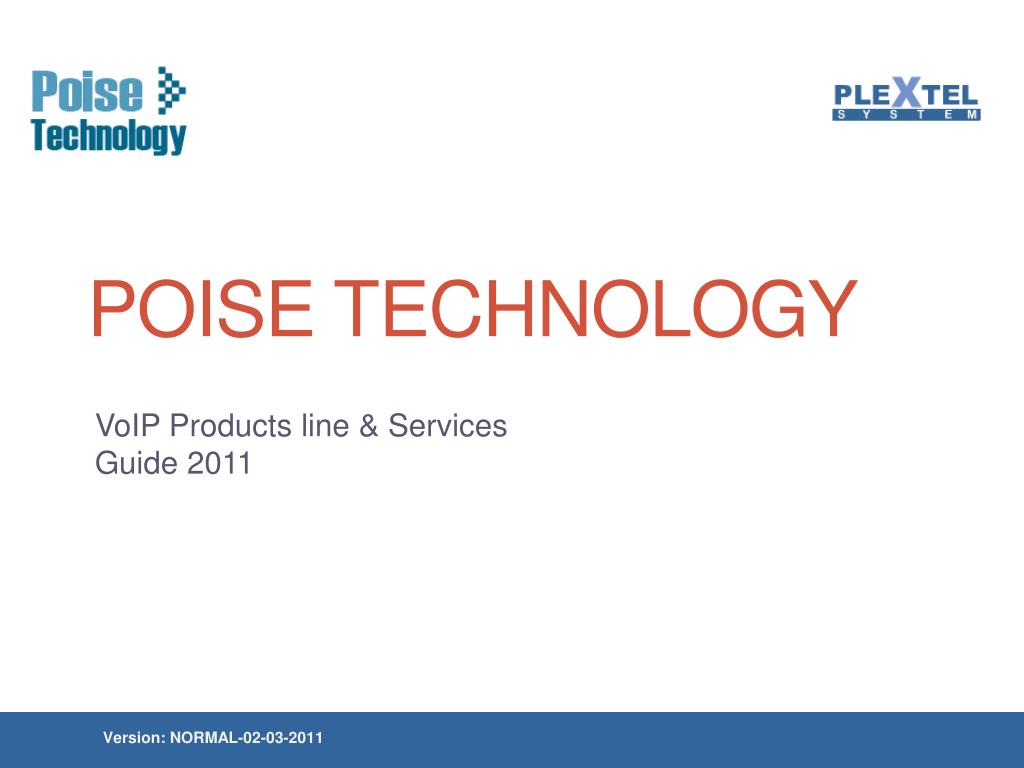 Poise Technology

PLEXTEL SYSTEM

POISE TECHNOLOGY

VoIP Products line & Services
Guide 2011

Version: NORMAL-02-03-2011